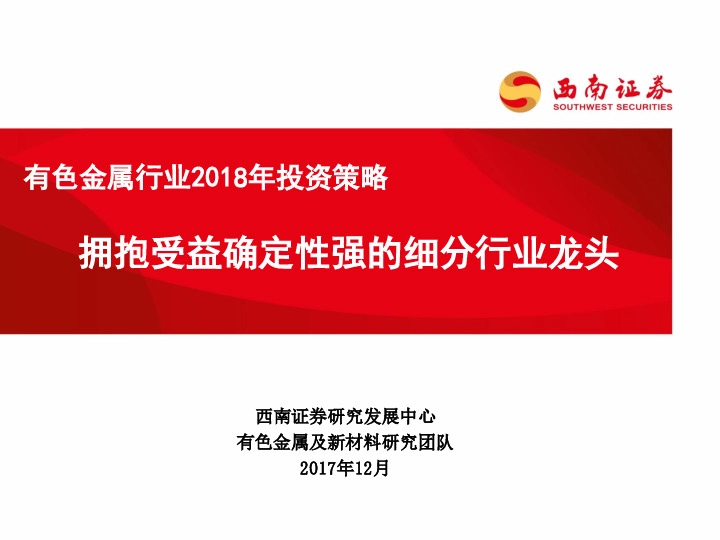 西南证券
SOUTHWEST SECURITIES

有色金属行业2018年投资策略

拥抱受益确定性强的细分行业龙头

西南证券研究发展中心
有色金属及新材料研究团队
2017年12月